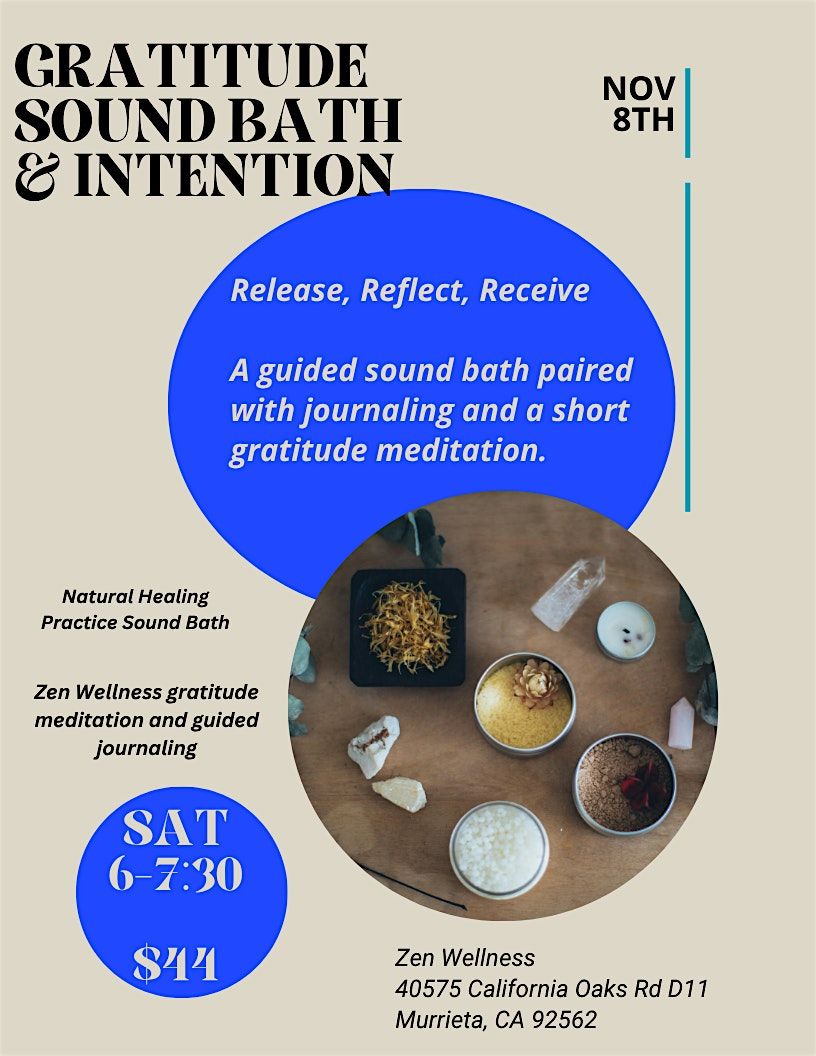 GRATITUDE SOUND BATH & INTENTION

NOV 8TH

Release, Reflect, Receive

A guided sound bath paired with journaling and a short gratitude meditation.

Natural Healing Practice Sound Bath

Zen Wellness gratitude meditation and guided journaling

SAT 6-7:30

$44

Zen Wellness
40575 California Oaks Rd D11
Murrieta, CA 92562